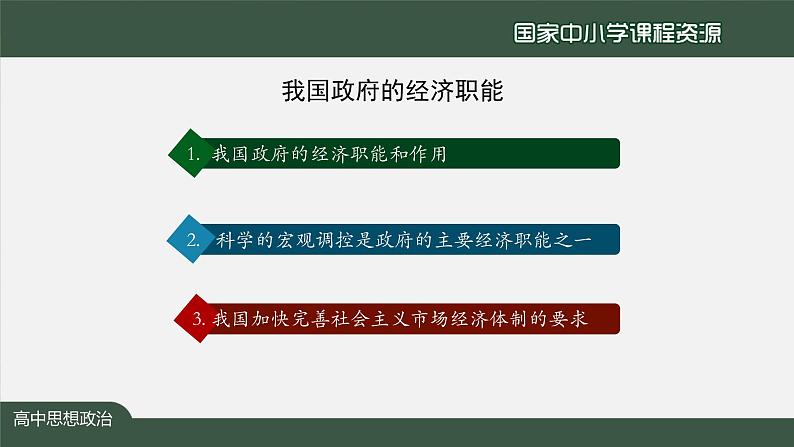 国家中小学课程资源

我国政府的经济职能

1. 我国政府的经济职能和作用

2. 科学的宏观调控是政府的主要经济职能之一

3. 我国加快完善社会主义市场经济体制的要求

高中思想政治